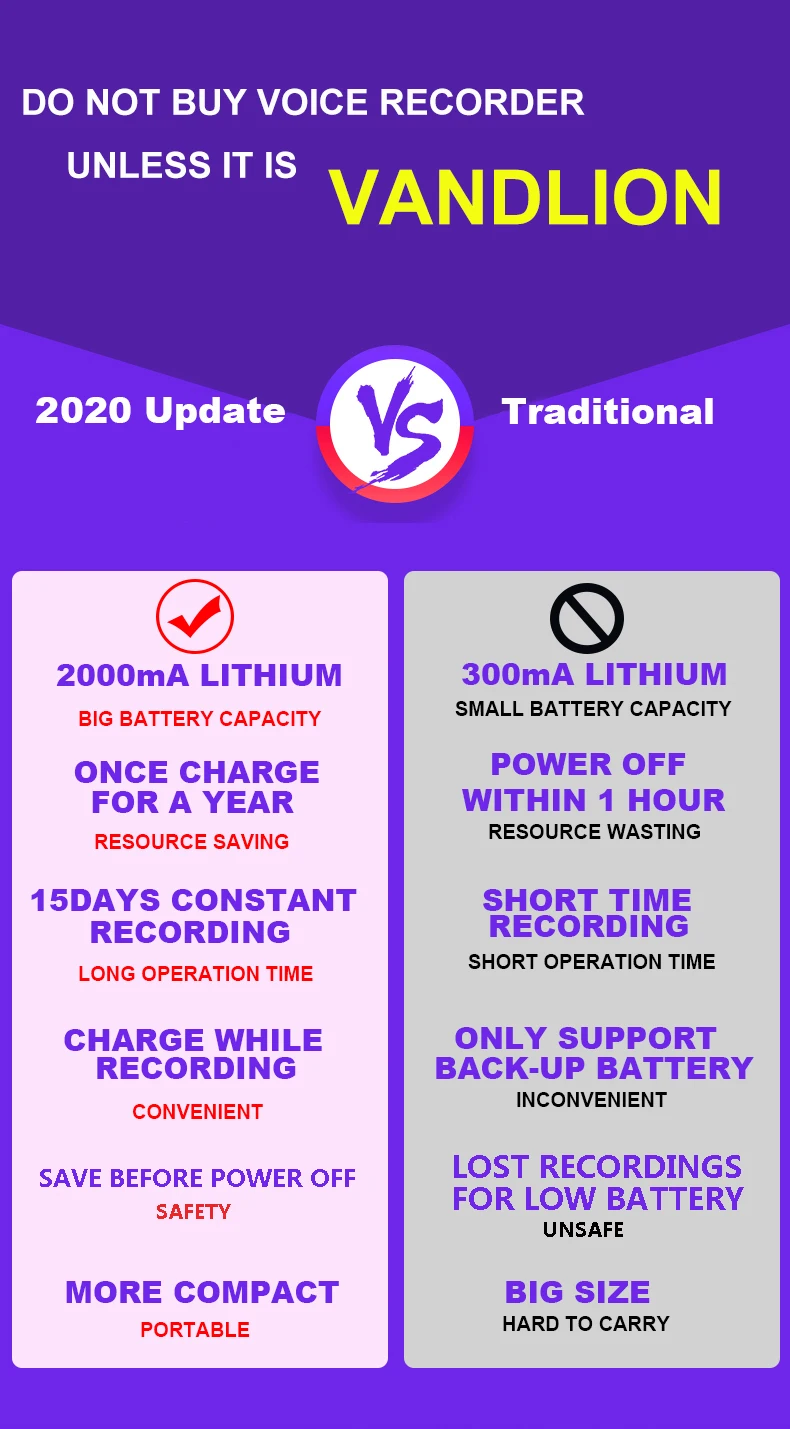 DO NOT BUY VOICE RECORDER

UNLESS IT IS VANDLION

2020 Update

VS

Traditional

2000mA LITHIUM
BIG BATTERY CAPACITY

ONCE CHARGE FOR A YEAR
RESOURCE SAVING

15DAYS CONSTANT RECORDING
LONG OPERATION TIME

CHARGE WHILE RECORDING
CONVENIENT

SAVE BEFORE POWER OFF
SAFETY

MORE COMPACT
PORTABLE

300mA LITHIUM
SMALL BATTERY CAPACITY

POWER OFF WITHIN 1 HOUR
RESOURCE WASTING

SHORT TIME RECORDING
SHORT OPERATION TIME

ONLY SUPPORT BACK-UP BATTERY
INCONVENIENT

LOST RECORDINGS FOR LOW BATTERY
UNSAFE

BIG SIZE
HARD TO CARRY